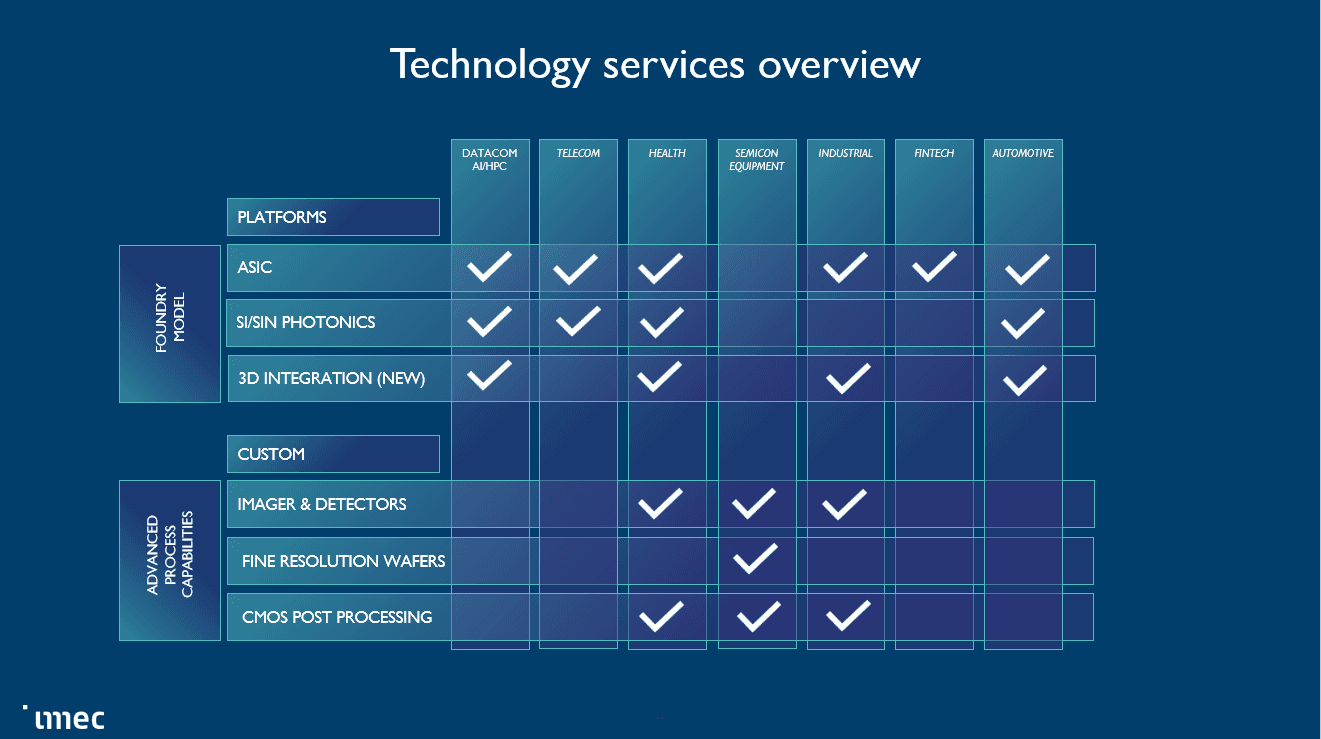 Technology services overview

| | | DATACOM AI/HPC | TELECOM | HEALTH | SEMICON EQUIPMENT | INDUSTRIAL | FINTECH | AUTOMOTIVE |
|---|---|---|---|---|---|---|---|---|
| | PLATFORMS | | | | | | | |
| FOUNDRY MODEL | ASIC | ✓ | ✓ | ✓ | | ✓ | ✓ | ✓ |
| FOUNDRY MODEL | SI/SIN PHOTONICS | ✓ | ✓ | ✓ | | | | ✓ |
| FOUNDRY MODEL | 3D INTEGRATION (NEW) | ✓ | | ✓ | | ✓ | | ✓ |
| | CUSTOM | | | | | | | |
| ADVANCED PROCESS CAPABILITIES | IMAGER & DETECTORS | | | ✓ | ✓ | ✓ | | |
| ADVANCED PROCESS CAPABILITIES | FINE RESOLUTION WAFERS | | | | ✓ | | | |
| ADVANCED PROCESS CAPABILITIES | CMOS POST PROCESSING | | | ✓ | ✓ | ✓ | | |

imec